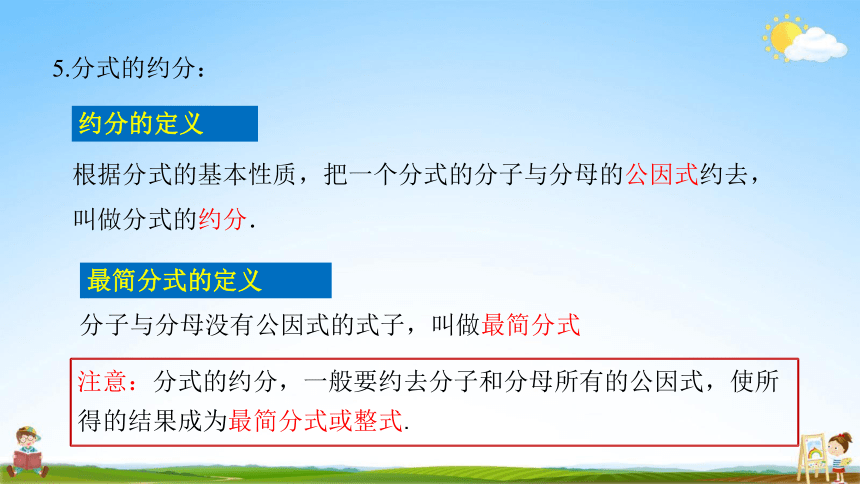 5.分式的约分：

约分的定义

根据分式的基本性质，把一个分式的分子与分母的公因式约去，叫做分式的约分.

最简分式的定义

分子与分母没有公因式的式子，叫做最简分式

注意：分式的约分，一般要约去分子和分母所有的公因式，使所得的结果成为最简分式或整式.